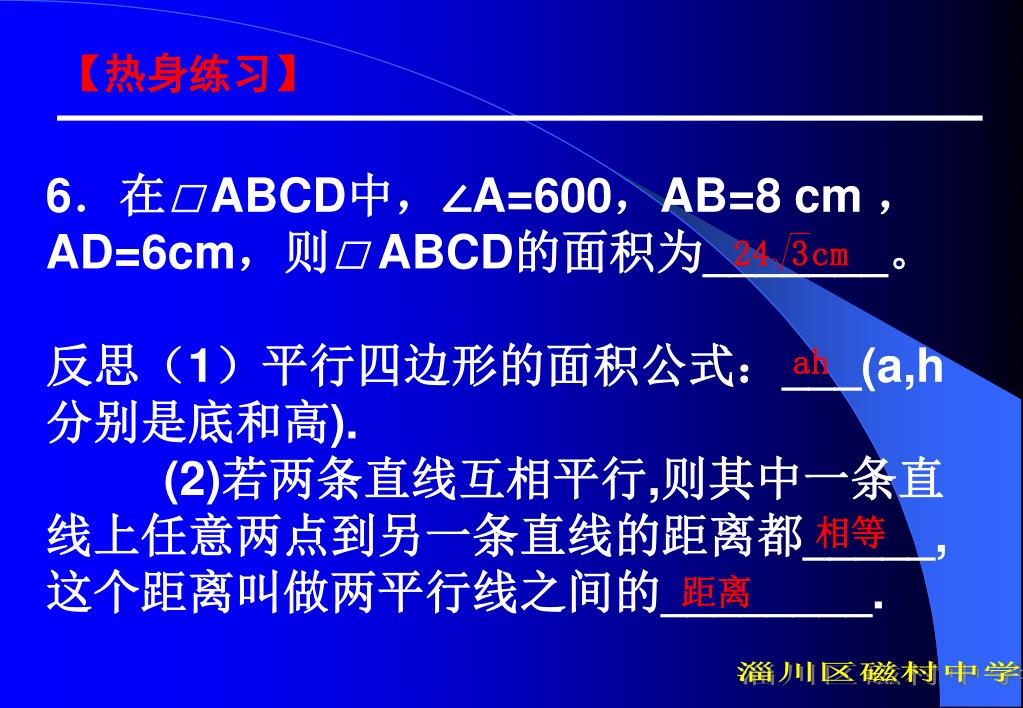 【热身练习】

6．在□ABCD中，∠A=600，AB=8 cm，AD=6cm，则□ABCD的面积为$24\sqrt{3}$cm。

反思（1）平行四边形的面积公式：ah(a,h分别是底和高).

(2)若两条直线互相平行,则其中一条直线上任意两点到另一条直线的距离都相等，这个距离叫做两平行线之间的距离.

淄川区磁村中学